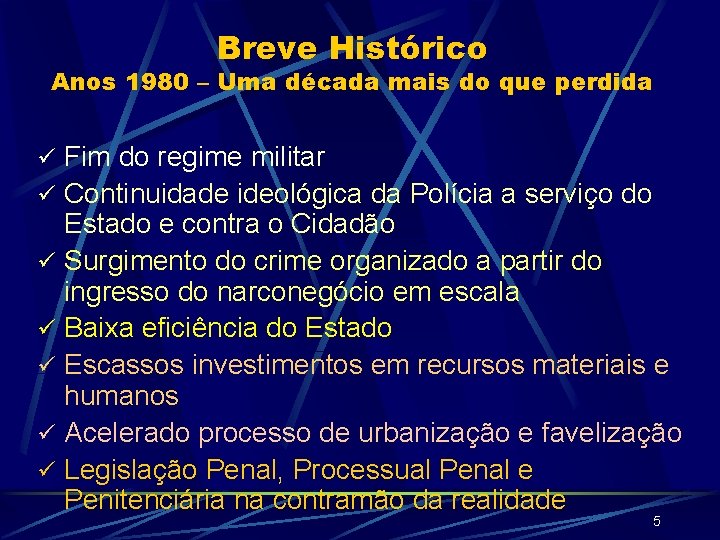 Breve Histórico
Anos 1980 – Uma década mais do que perdida

✓ Fim do regime militar
✓ Continuidade ideológica da Polícia a serviço do Estado e contra o Cidadão
✓ Surgimento do crime organizado a partir do ingresso do narconegócio em escala
✓ Baixa eficiência do Estado
✓ Escassos investimentos em recursos materiais e humanos
✓ Acelerado processo de urbanização e favelização
✓ Legislação Penal, Processual Penal e Penitenciária na contramão da realidade

5